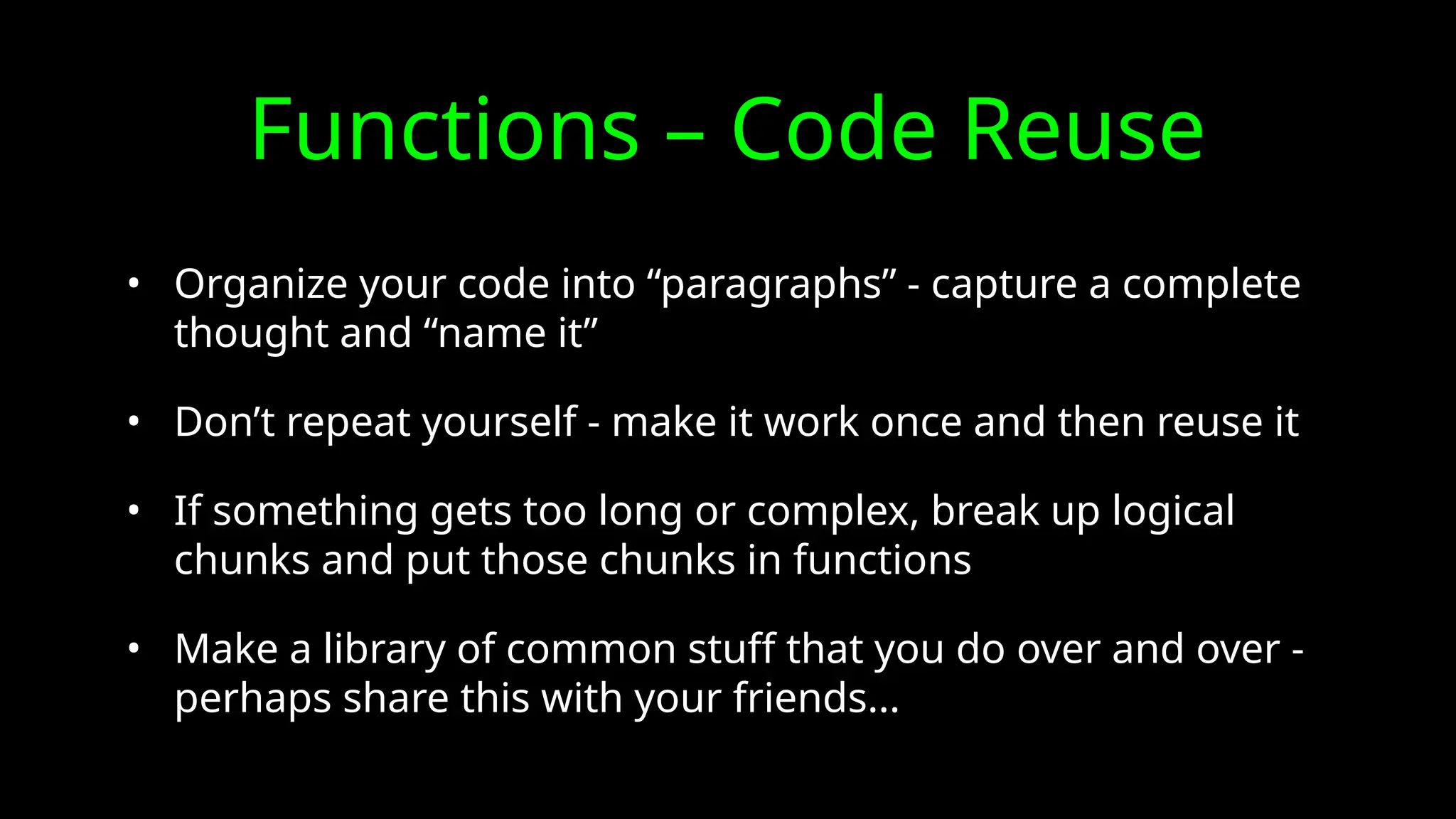 Functions – Code Reuse

• Organize your code into “paragraphs” - capture a complete thought and “name it”

• Don’t repeat yourself - make it work once and then reuse it

• If something gets too long or complex, break up logical chunks and put those chunks in functions

• Make a library of common stuff that you do over and over - perhaps share this with your friends...